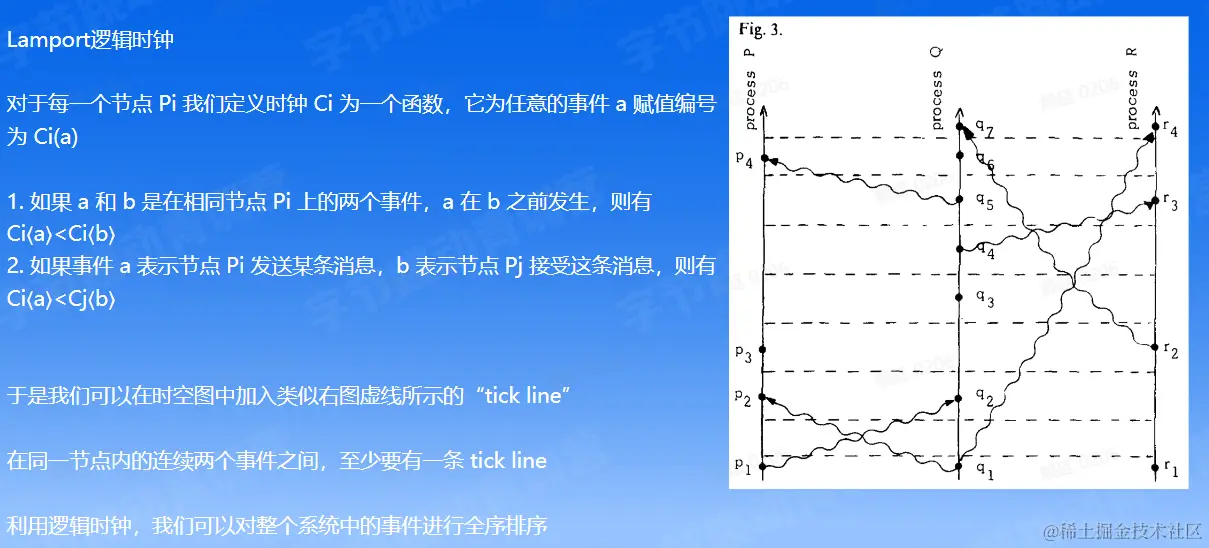 Lamport逻辑时钟

对于每一个节点 Pi 我们定义时钟 Ci 为一个函数，它为任意的事件 a 赋值编号为 Ci(a)

1. 如果 a 和 b 是在相同节点 Pi 上的两个事件，a 在 b 之前发生，则有 Ci⟨a⟩<Ci⟨b⟩
2. 如果事件 a 表示节点 Pi 发送某条消息，b 表示节点 Pj 接受这条消息，则有 Ci⟨a⟩<Cj⟨b⟩

于是我们可以在时空图中加入类似右图虚线所示的“tick line”

在同一节点内的连续两个事件之间，至少要有一条 tick line

利用逻辑时钟，我们可以对整个系统中的事件进行全序排序

Fig. 3.

process P
process Q
process R

$p_4$
$p_3$
$p_2$
$p_1$
$q_7$
$q_6$
$q_5$
$q_4$
$q_3$
$q_2$
$q_1$
$r_4$
$r_3$
$r_2$
$r_1$

@稀土掘金技术社区